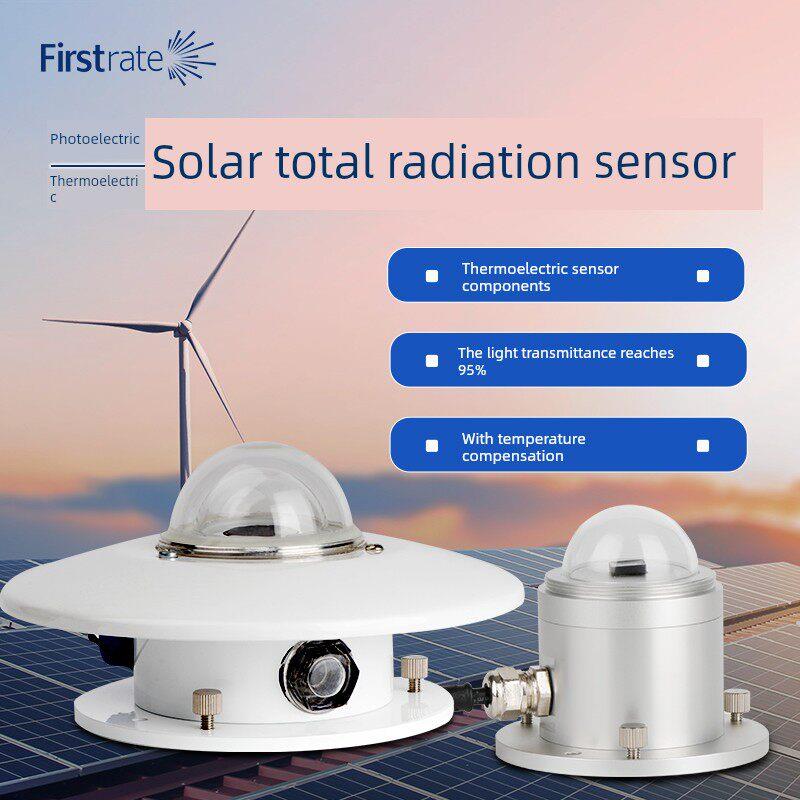 Firstrate

Photoelectric

Thermoelectric

Solar total radiation sensor

Thermoelectric sensor components

The light transmittance reaches 95%

With temperature compensation